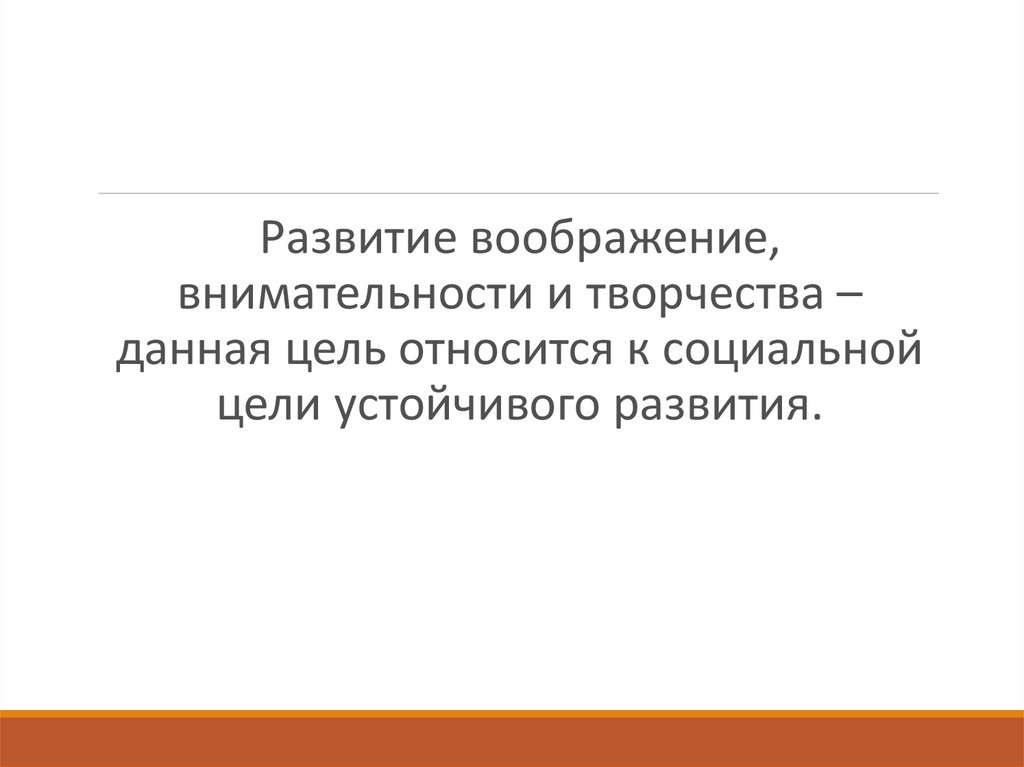 Развитие воображение, внимательности и творчества – данная цель относится к социальной цели устойчивого развития.